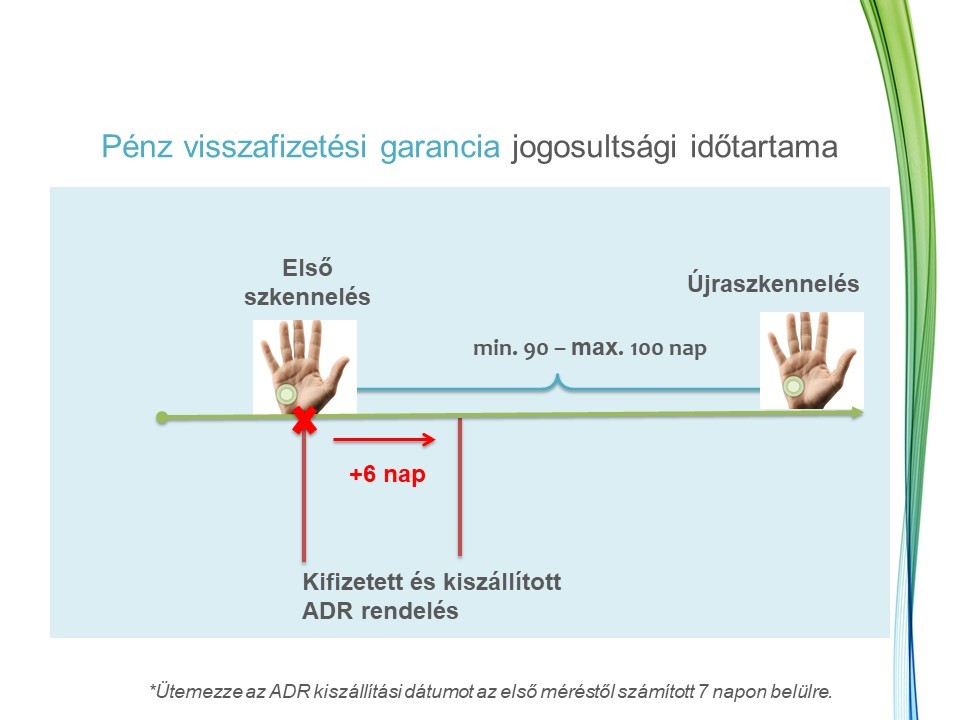 Pénz visszafizetési garancia jogosultsági időtartama

Első szkennelés

Újraszkennelés

min. 90 – max. 100 nap

+6 nap

Kifizetett és kiszállított ADR rendelés

*Ütemezze az ADR kiszállítási dátumot az első méréstől számított 7 napon belülre.